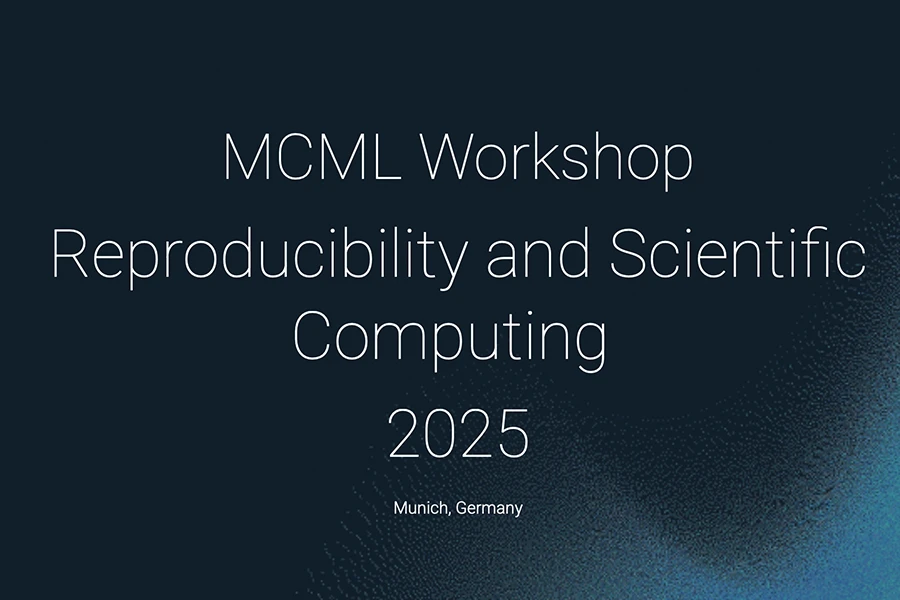 MCML Workshop

Reproducibility and Scientific Computing

2025

Munich, Germany